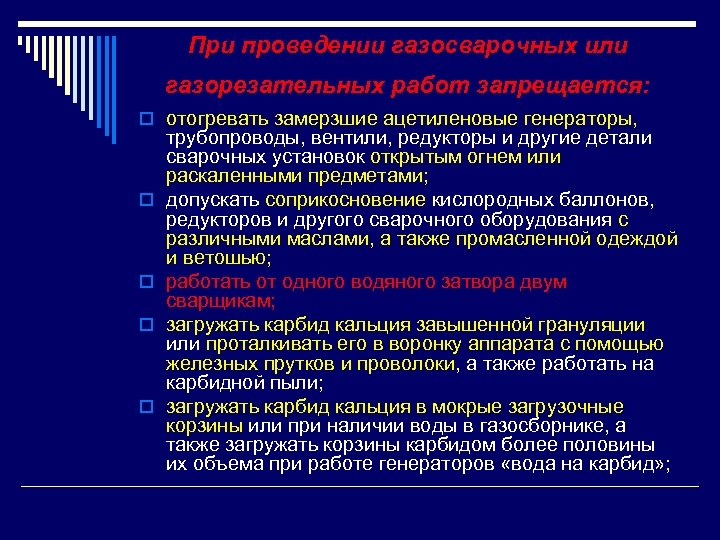 При проведении газосварочных или газорезательных работ запрещается:

отогревать замерзшие ацетиленовые генераторы, трубопроводы, вентили, редукторы и другие детали сварочных установок открытым огнем или раскаленными предметами;

допускать соприкосновение кислородных баллонов, редукторов и другого сварочного оборудования с различными маслами, а также промасленной одеждой и ветошью;

работать от одного водяного затвора двум сварщикам;

загружать карбид кальция завышенной грануляции или проталкивать его в воронку аппарата с помощью железных прутков и проволоки, а также работать на карбидной пыли;

загружать карбид кальция в мокрые загрузочные корзины или при наличии воды в газосборнике, а также загружать корзины карбидом более половины их объема при работе генераторов «вода на карбид»;